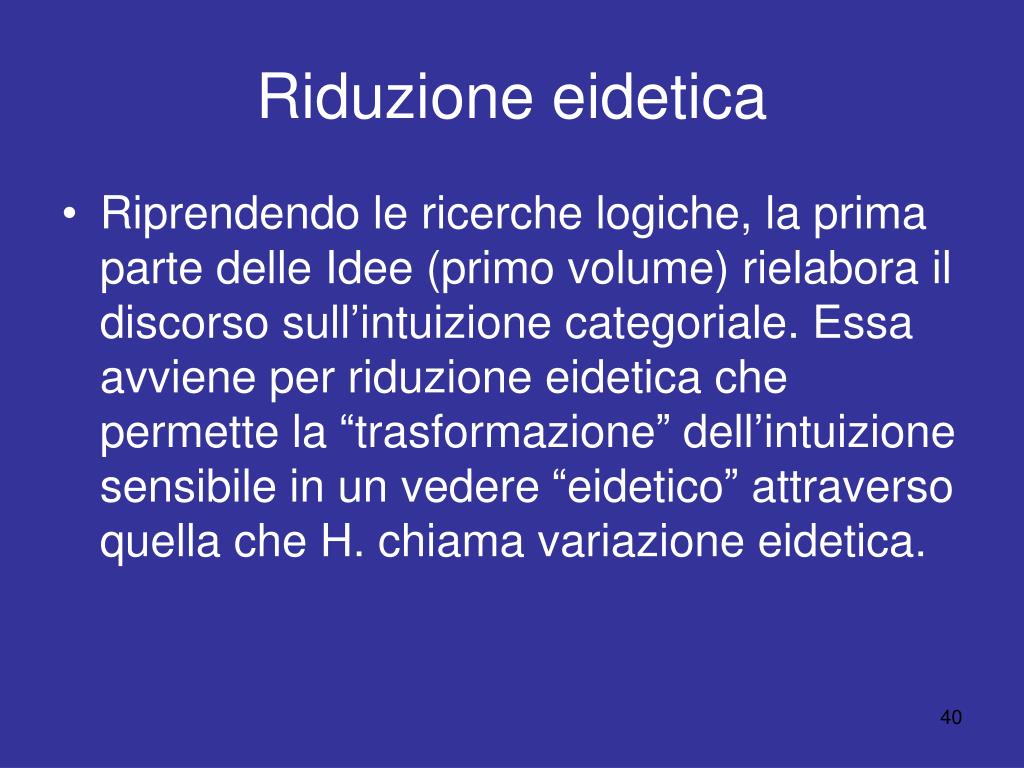 Riduzione eidetica

• Riprendendo le ricerche logiche, la prima parte delle Idee (primo volume) rielabora il discorso sull’intuizione categoriale. Essa avviene per riduzione eidetica che permette la “trasformazione” dell’intuizione sensibile in un vedere “eidetico” attraverso quella che H. chiama variazione eidetica.

40